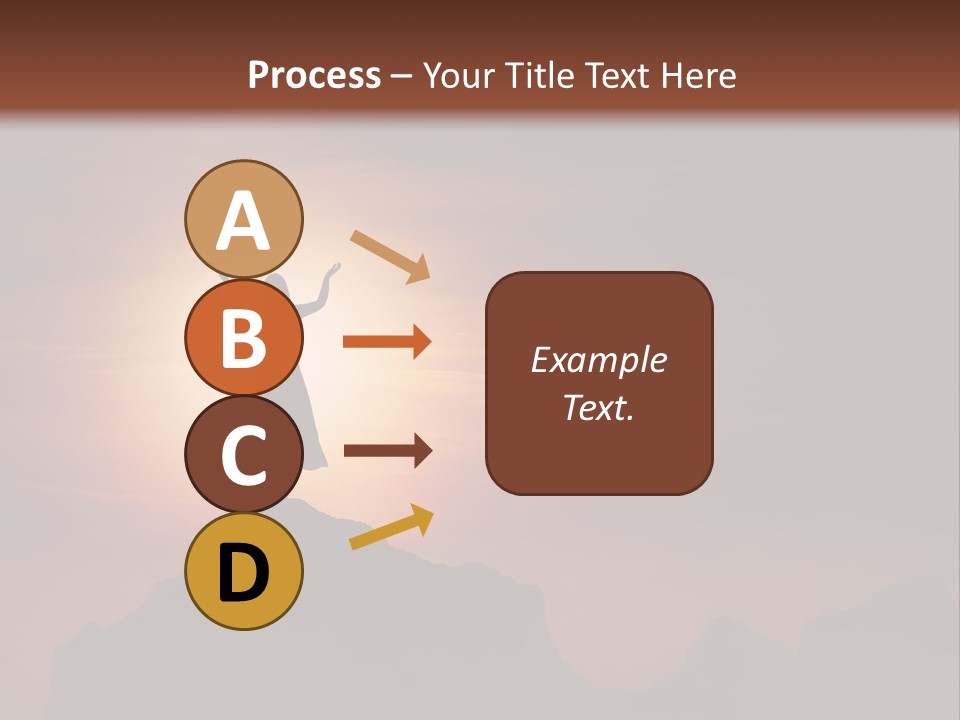 Process – Your Title Text Here

A

B

C

D

Example Text.